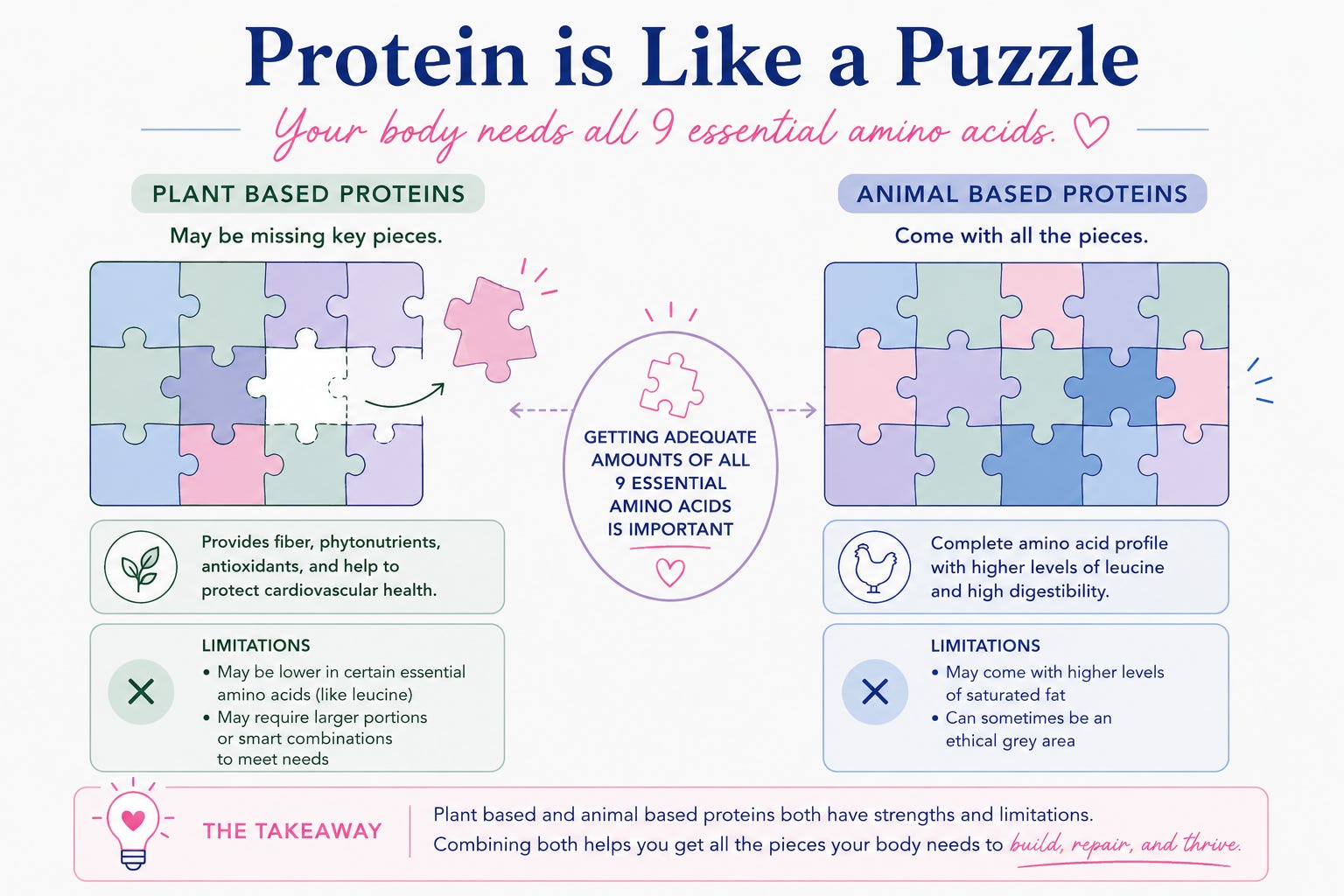 Protein is Like a Puzzle

Your body needs all 9 essential amino acids.

PLANT BASED PROTEINS

May be missing key pieces.

Provides fiber, phytonutrients, antioxidants, and help to protect cardiovascular health.

LIMITATIONS
• May be lower in certain essential amino acids (like leucine)
• May require larger portions or smart combinations to meet needs

GETTING ADEQUATE AMOUNTS OF ALL 9 ESSENTIAL AMINO ACIDS IS IMPORTANT

ANIMAL BASED PROTEINS

Come with all the pieces.

Complete amino acid profile with higher levels of leucine and high digestibility.

LIMITATIONS
• May come with higher levels of saturated fat
• Can sometimes be an ethical grey area

THE TAKEAWAY

Plant based and animal based proteins both have strengths and limitations. Combining both helps you get all the pieces your body needs to build, repair, and thrive.